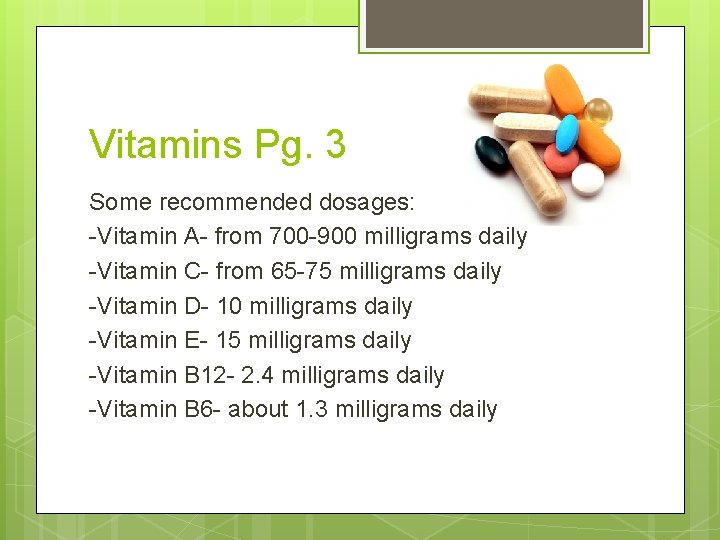 Vitamins Pg. 3

Some recommended dosages:
-Vitamin A- from 700-900 milligrams daily
-Vitamin C- from 65-75 milligrams daily
-Vitamin D- 10 milligrams daily
-Vitamin E- 15 milligrams daily
-Vitamin B12- 2.4 milligrams daily
-Vitamin B6- about 1.3 milligrams daily